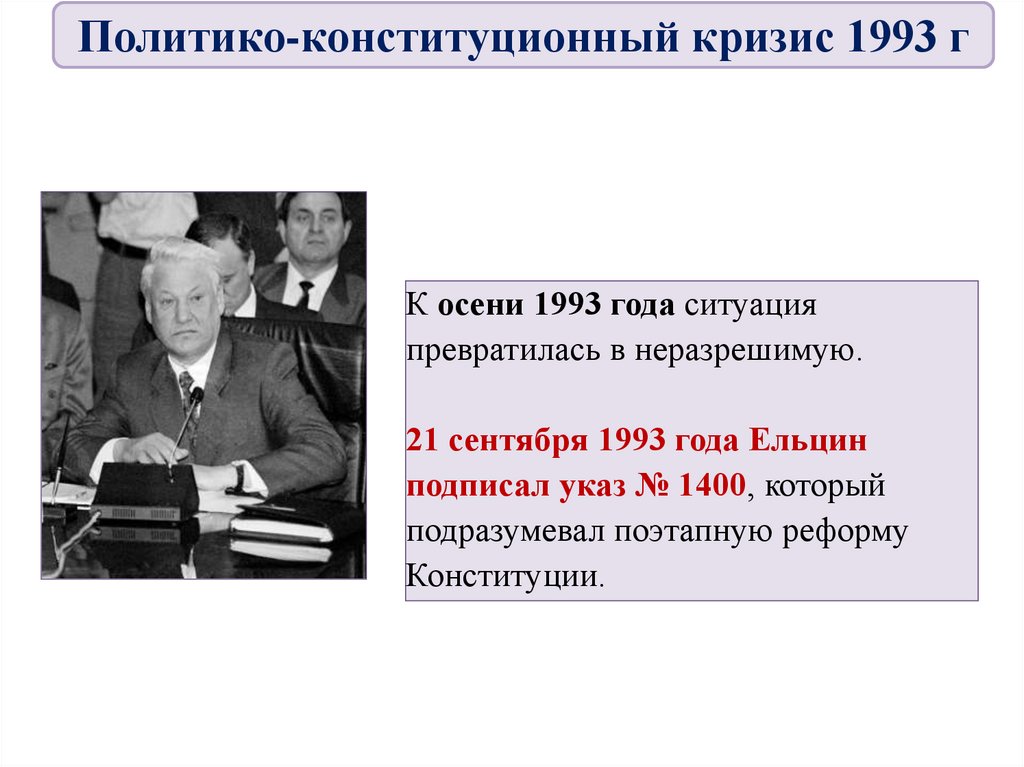 Политико-конституционный кризис 1993 г

К осени 1993 года ситуация превратилась в неразрешимую.

21 сентября 1993 года Ельцин подписал указ № 1400, который подразумевал поэтапную реформу Конституции.